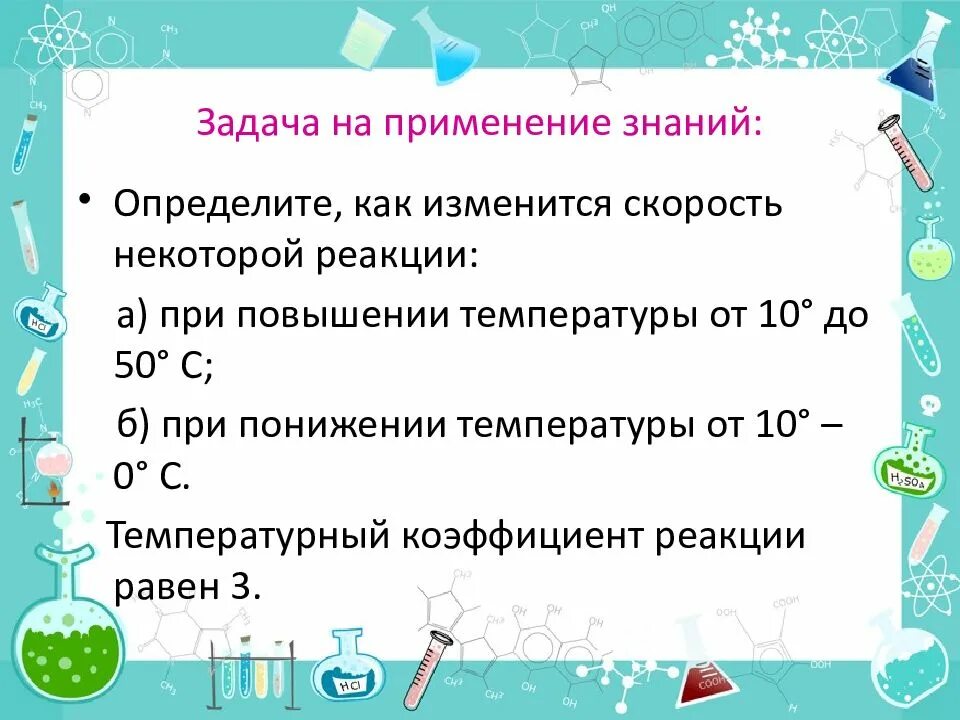 Задача на применение знаний:

• Определите, как изменится скорость некоторой реакции:

а) при повышении температуры от 10° до 50° С;

б) при понижении температуры от 10° – 0° С.

Температурный коэффициент реакции равен 3.

HCl

$H_2SO_4$

HCl